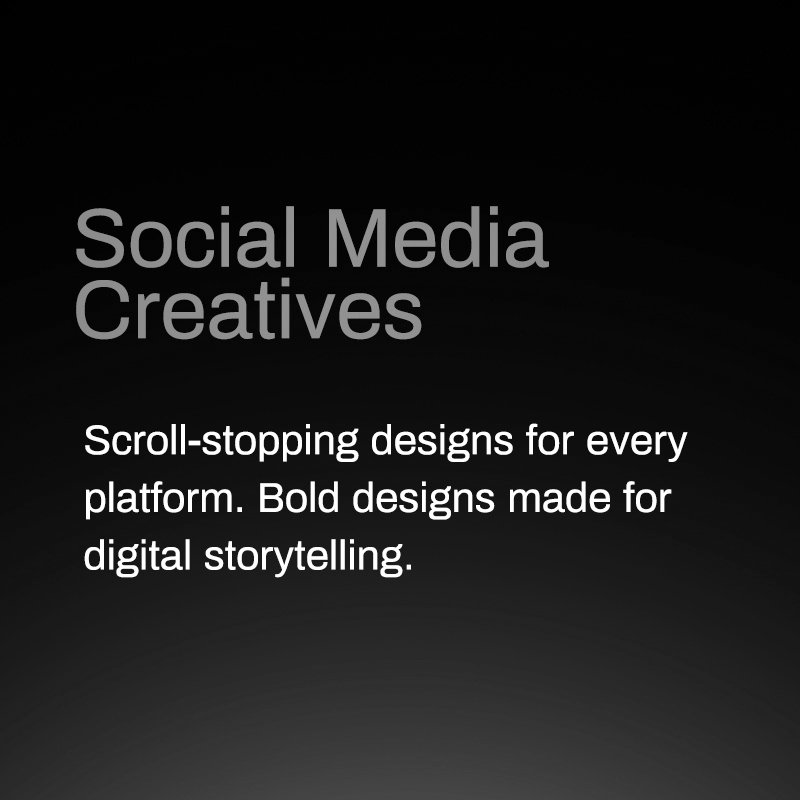 Social Media Creatives

Scroll-stopping designs for every platform. Bold designs made for digital storytelling.